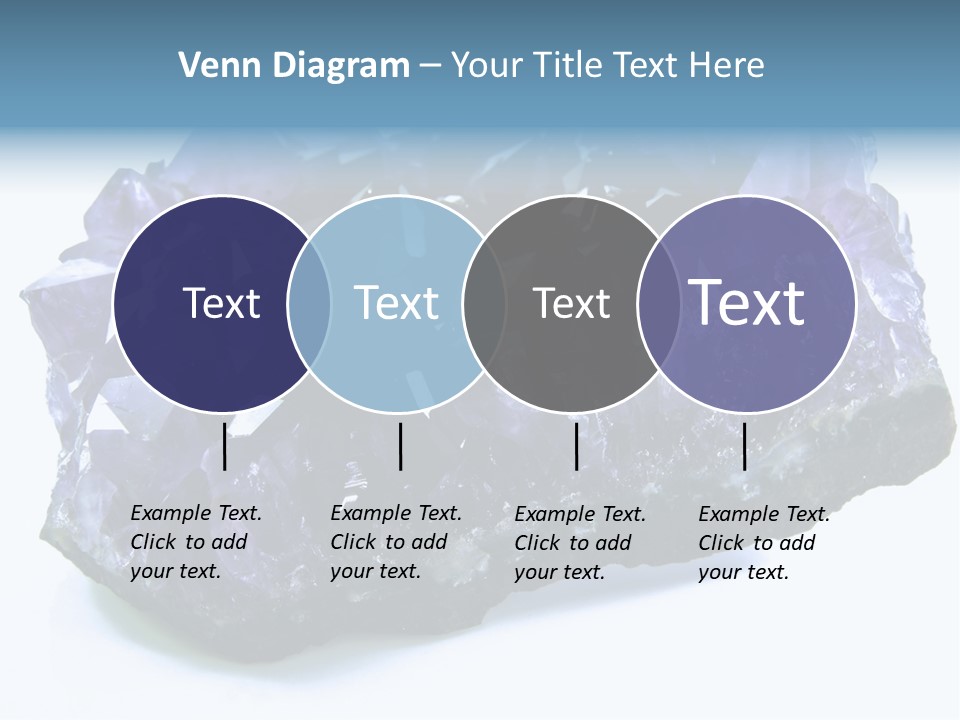 Venn Diagram – Your Title Text Here

Text

Text

Text

Text

Example Text. Click to add your text.

Example Text. Click to add your text.

Example Text. Click to add your text.

Example Text. Click to add your text.